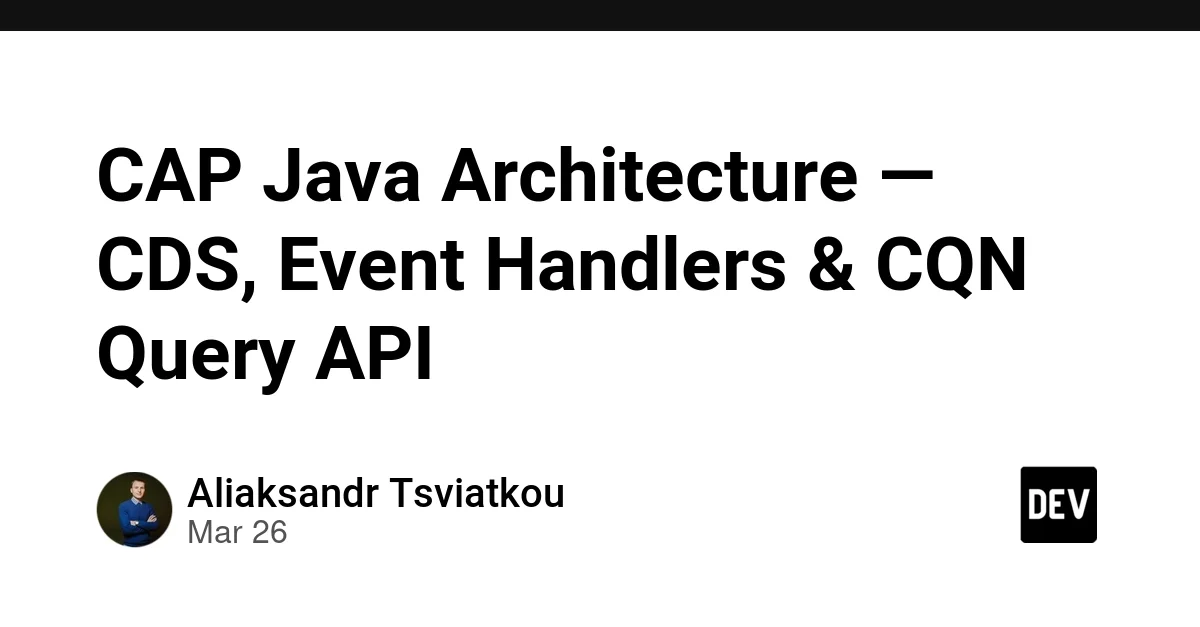 CAP Java Architecture — CDS, Event Handlers & CQN Query API

Aliaksandr Tsviatkou
Mar 26

DEV